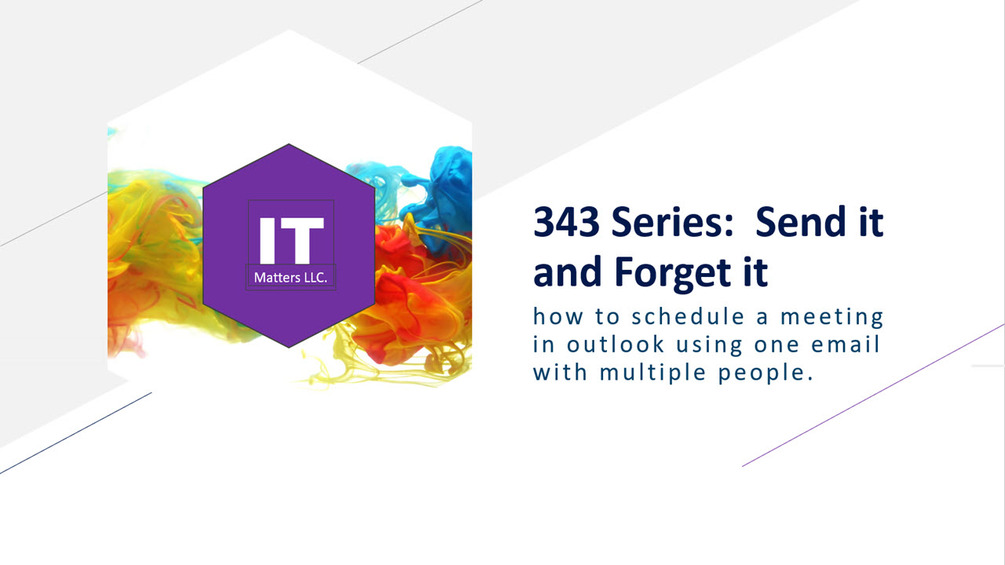 IT
Matters LLC.

343 Series: Send it and Forget it

how to schedule a meeting in outlook using one email with multiple people.